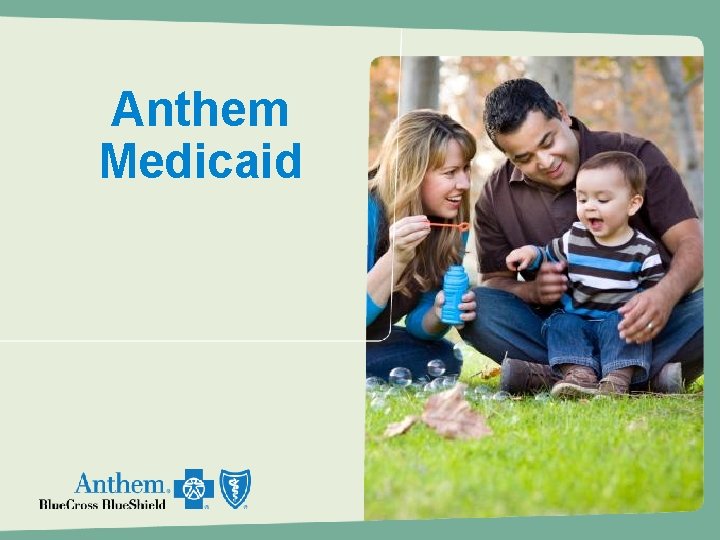 Anthem Medicaid

Anthem. BlueCross BlueShield